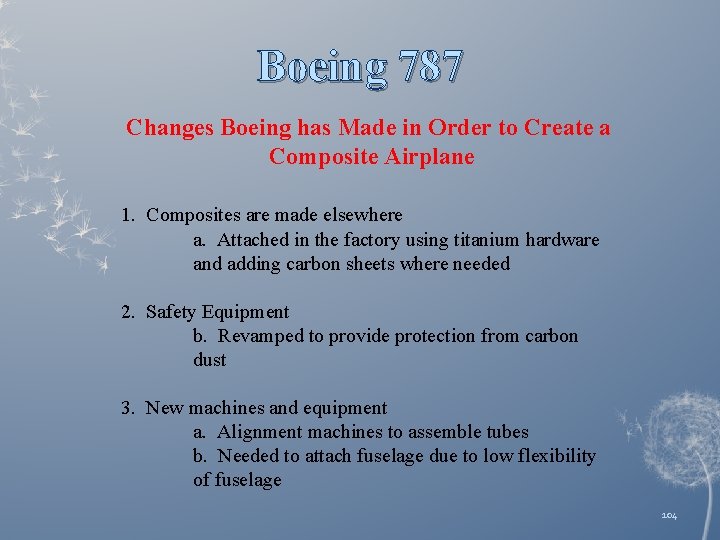 Boeing 787

Changes Boeing has Made in Order to Create a Composite Airplane

1. Composites are made elsewhere
a. Attached in the factory using titanium hardware and adding carbon sheets where needed

2. Safety Equipment
b. Revamped to provide protection from carbon dust

3. New machines and equipment
a. Alignment machines to assemble tubes
b. Needed to attach fuselage due to low flexibility of fuselage

104